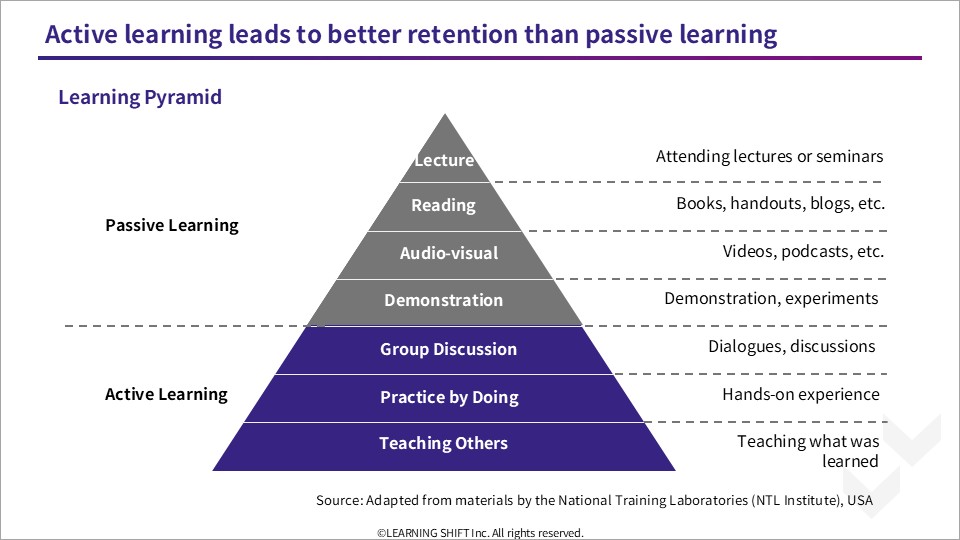 Active learning leads to better retention than passive learning

Learning Pyramid

Passive Learning

Active Learning

Lecture
Reading
Audio-visual
Demonstration
Group Discussion
Practice by Doing
Teaching Others

Attending lectures or seminars
Books, handouts, blogs, etc.
Videos, podcasts, etc.
Demonstration, experiments
Dialogues, discussions
Hands-on experience
Teaching what was learned

Source: Adapted from materials by the National Training Laboratories (NTL Institute), USA

©LEARNING SHIFT Inc. All rights reserved.